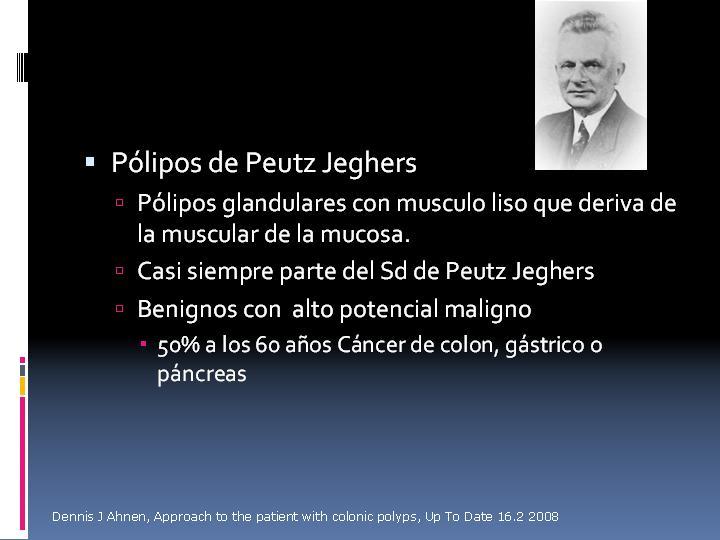 Pólipos de Peutz Jeghers

Pólipos glandulares con musculo liso que deriva de la muscular de la mucosa.

Casi siempre parte del Sd de Peutz Jeghers

Benignos con alto potencial maligno

50% a los 60 años Cáncer de colon, gástrico o páncreas

Dennis J Ahnen, Approach to the patient with colonic polyps, Up To Date 16.2 2008